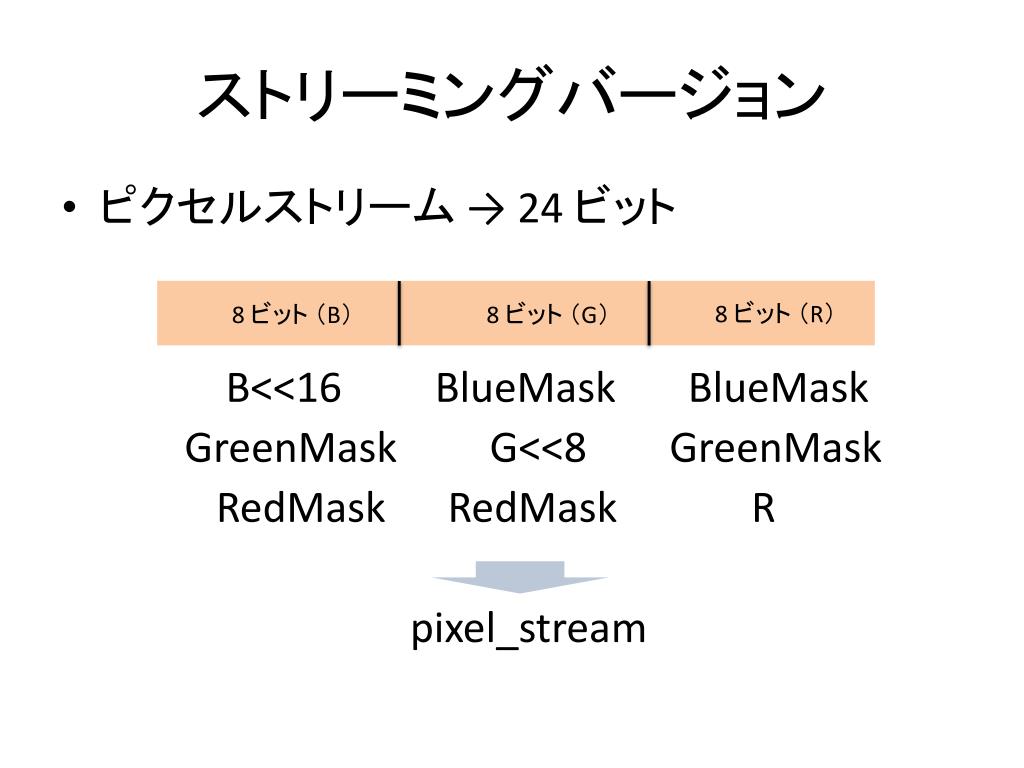 ストリーミングバージョン

• ピクセルストリーム → 24 ビット

| 8 ビット（B） | 8 ビット（G） | 8 ビット（R） |
|---|---|---|
| B<<16 | BlueMask | BlueMask |
| GreenMask | G<<8 | GreenMask |
| RedMask | RedMask | R |

pixel_stream